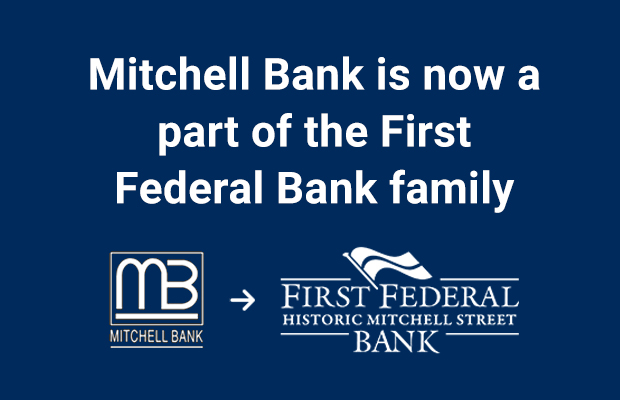 Mitchell Bank is now a part of the First Federal Bank family

MB
MITCHELL BANK

→

FIRST FEDERAL
HISTORIC MITCHELL STREET
BANK